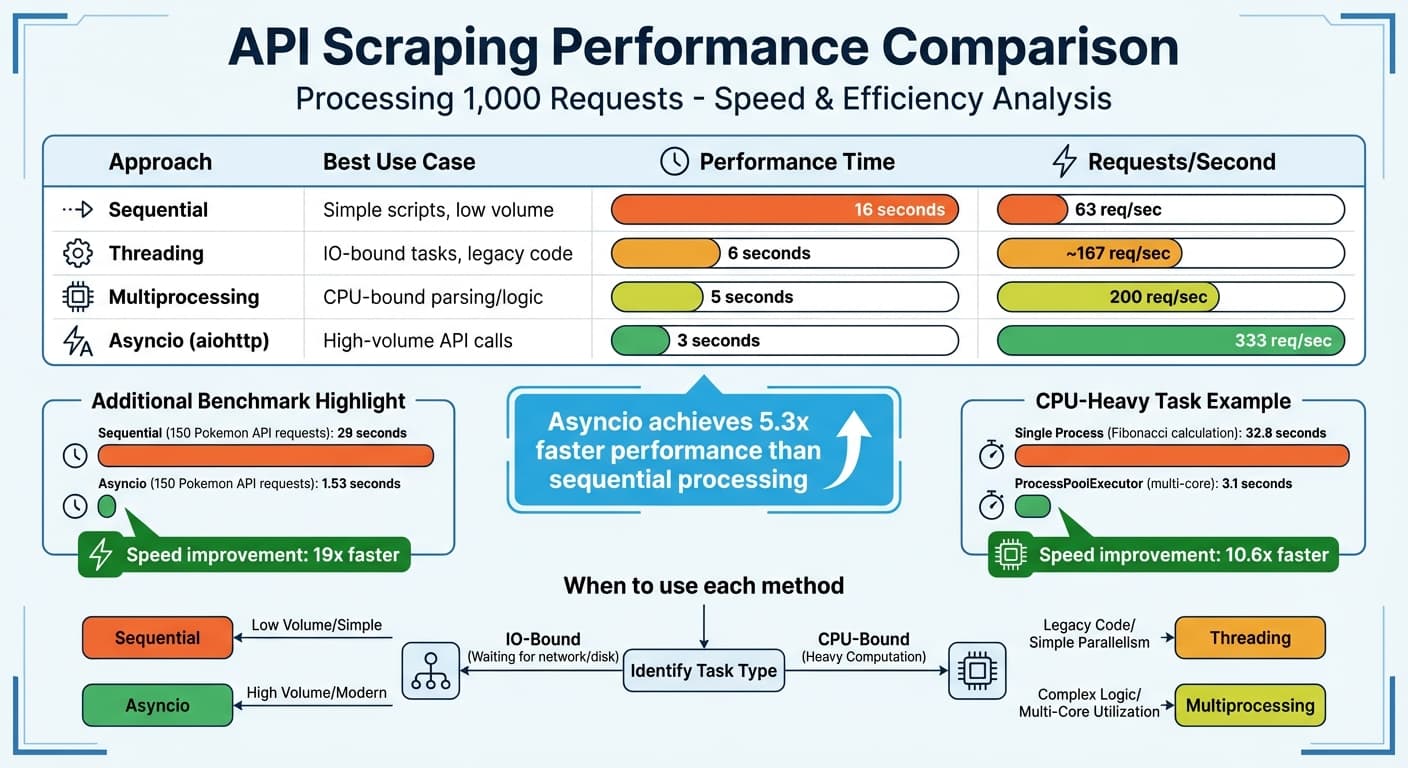 API Scraping Performance Comparison

Processing 1,000 Requests - Speed & Efficiency Analysis

| Approach | Best Use Case | Performance Time | Requests/Second |
|---|---|---|---|
| Sequential | Simple scripts, low volume | 16 seconds | 63 req/sec |
| Threading | IO-bound tasks, legacy code | 6 seconds | ~167 req/sec |
| Multiprocessing | CPU-bound parsing/logic | 5 seconds | 200 req/sec |
| Asyncio (aiohttp) | High-volume API calls | 3 seconds | 333 req/sec |

Additional Benchmark Highlight

Sequential (150 Pokemon API requests): 29 seconds

Asyncio (150 Pokemon API requests): 1.53 seconds

Speed improvement: 19x faster

Asyncio achieves 5.3x faster performance than sequential processing

CPU-Heavy Task Example

Single Process (Fibonacci calculation): 32.8 seconds

ProcessPoolExecutor (multi-core): 3.1 seconds

Speed improvement: 10.6x faster

When to use each method

Sequential

Low Volume/Simple

Asyncio

High Volume/Modern

IO-Bound (Waiting for network/disk)

Identify Task Type

CPU-Bound (Heavy Computation)

Legacy Code/ Simple Parallelism

Threading

Complex Logic/ Multi-Core Utilization

Multiprocessing